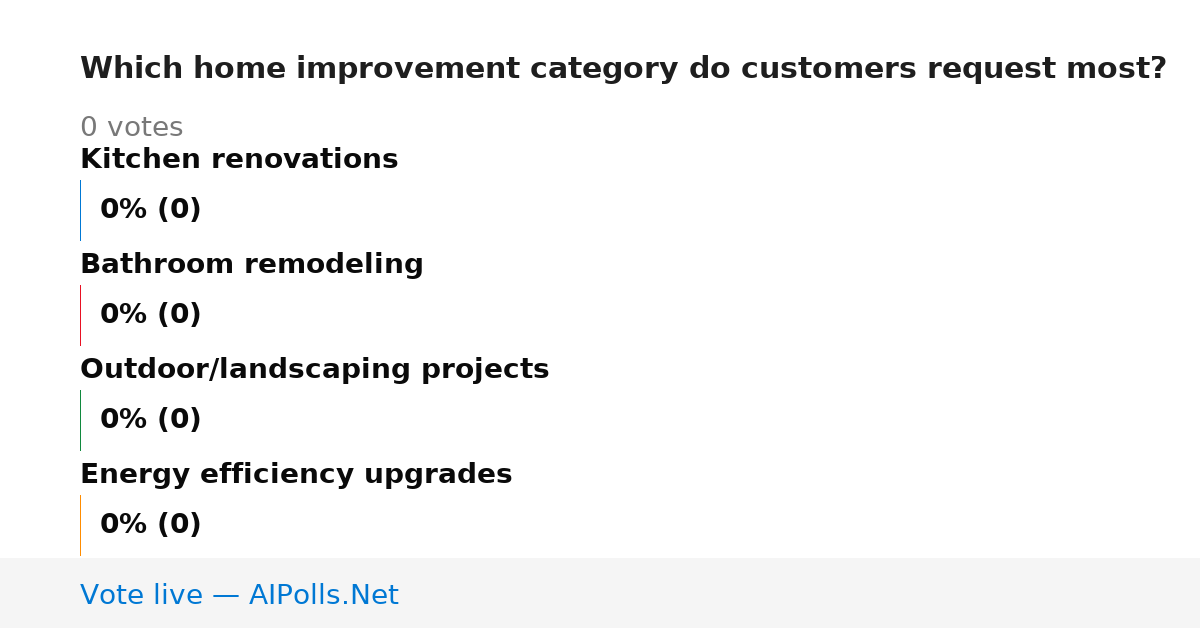 Which home improvement category do customers request most?

0 votes

Kitchen renovations

0% (0)

Bathroom remodeling

0% (0)

Outdoor/landscaping projects

0% (0)

Energy efficiency upgrades

0% (0)

Vote live — AIPolls.Net